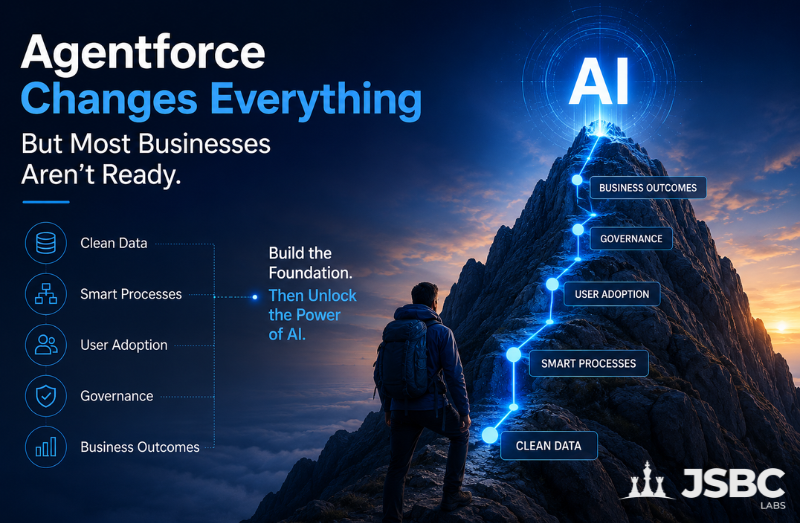 Agentforce
Changes Everything
But Most Businesses Aren't Ready.

Clean Data
Smart Processes
User Adoption
Governance
Business Outcomes

Build the Foundation. Then Unlock the Power of AI.

AI

BUSINESS OUTCOMES
GOVERNANCE
USER ADOPTION
SMART PROCESSES
CLEAN DATA

JSBC
LABS